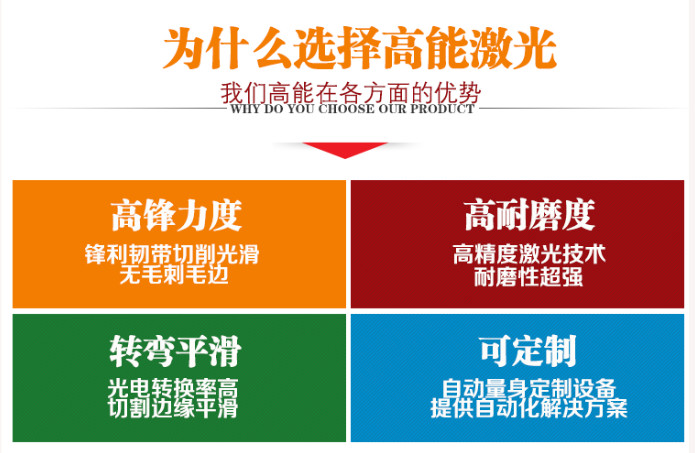 为什么选择高能激光

我们高能在各方面的优势
WHY DO YOU CHOOSE OUR PRODUCT

高锋力度
锋利韧带切削光滑
无毛刺毛边

高耐磨度
高精度激光技术
耐磨性超强

转弯平滑
光电转换率高
切割边缘平滑

可定制
自动量身定制设备
提供自动化解决方案